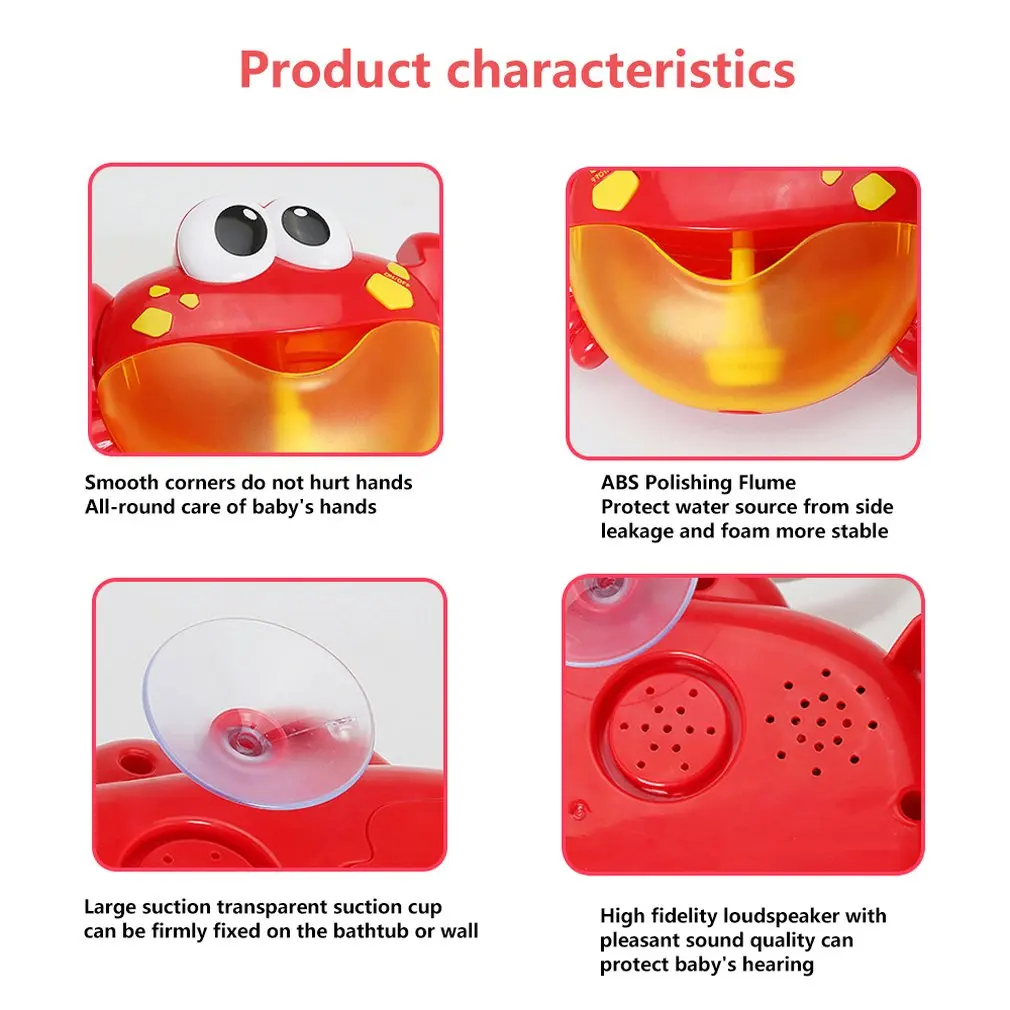 Product characteristics

Smooth corners do not hurt hands
All-round care of baby's hands

ABS Polishing Flume
Protect water source from side leakage and foam more stable

Large suction transparent suction cup can be firmly fixed on the bathtub or wall

High fidelity loudspeaker with pleasant sound quality can protect baby's hearing